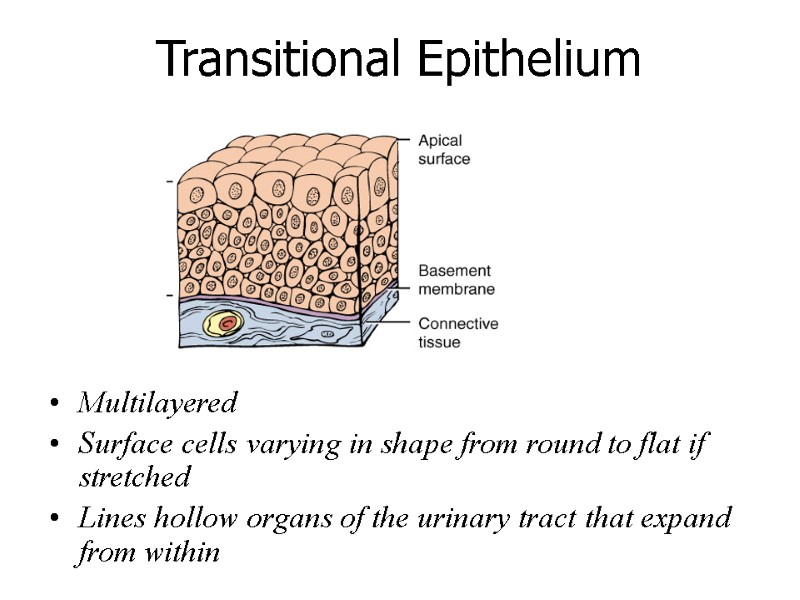 Transitional Epithelium

Apical surface

Basement membrane

Connective tissue

• Multilayered
• Surface cells varying in shape from round to flat if stretched
• Lines hollow organs of the urinary tract that expand from within